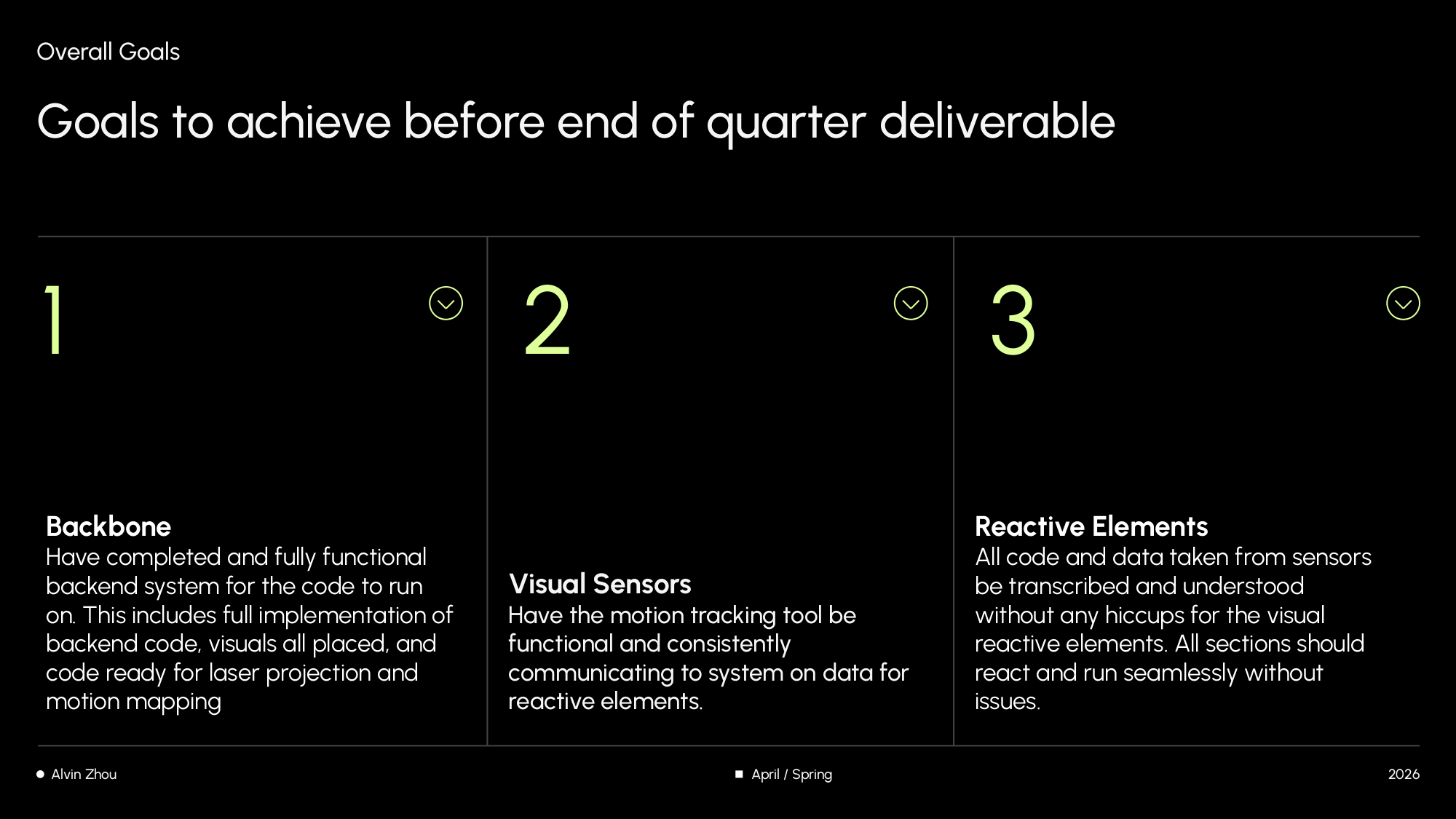 Overall Goals

Goals to achieve before end of quarter deliverable

1

Backbone
Have completed and fully functional backend system for the code to run on. This includes full implementation of backend code, visuals all placed, and code ready for laser projection and motion mapping

2

Visual Sensors
Have the motion tracking tool be functional and consistently communicating to system on data for reactive elements.

3

Reactive Elements
All code and data taken from sensors be transcribed and understood without any hiccups for the visual reactive elements. All sections should react and run seamlessly without issues.

Alvin Zhou

April / Spring

2026